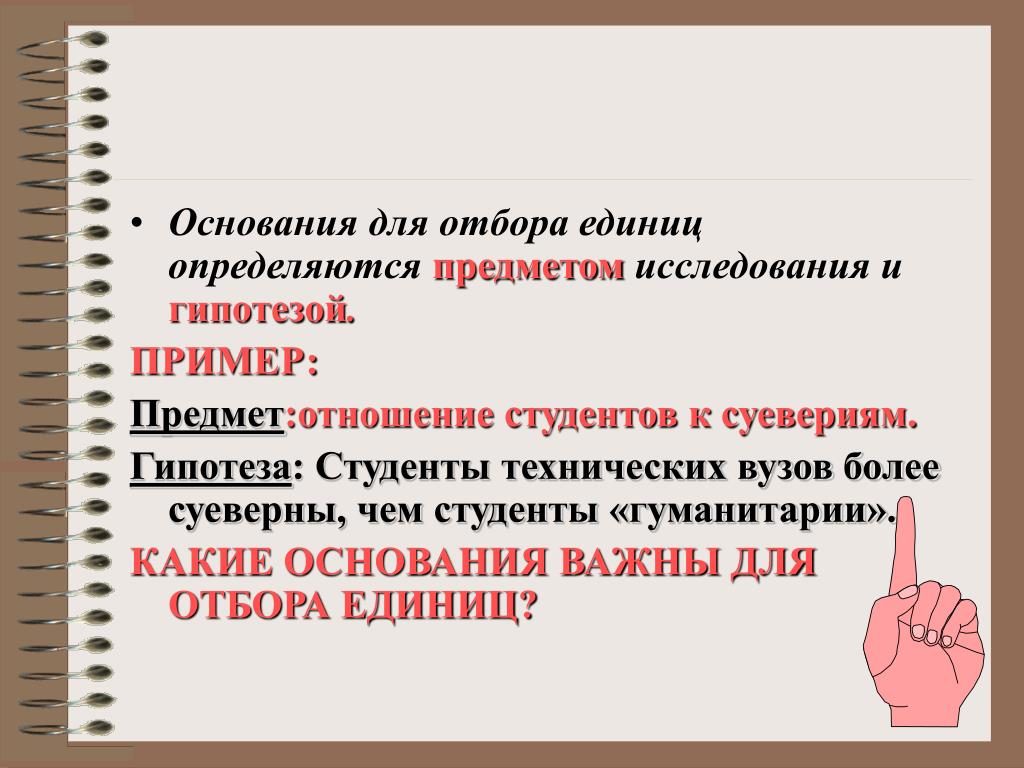 • Основания для отбора единиц определяются предметом исследования и гипотезой.

ПРИМЕР:

Предмет:отношение студентов к суевериям.

Гипотеза: Студенты технических вузов более суеверны, чем студенты «гуманитарии».

КАКИЕ ОСНОВАНИЯ ВАЖНЫ ДЛЯ ОТБОРА ЕДИНИЦ?